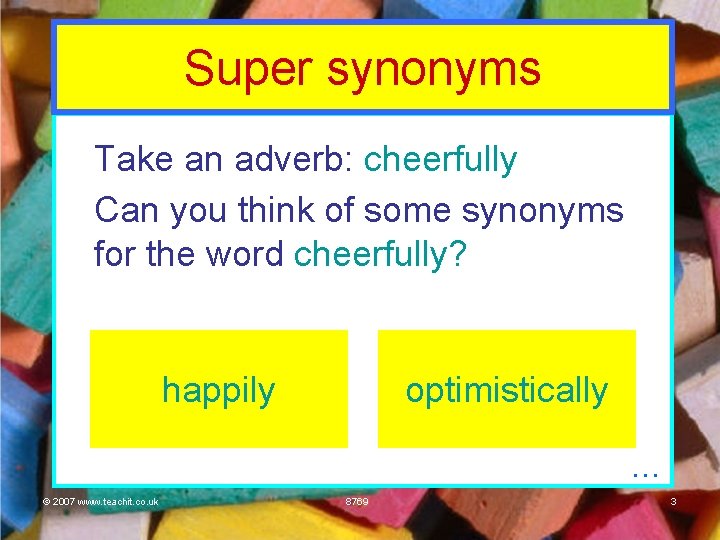 Super synonyms

Take an adverb: cheerfully

Can you think of some synonyms for the word cheerfully?

happily

optimistically

...

© 2007 www.teachit.co.uk

8769

3